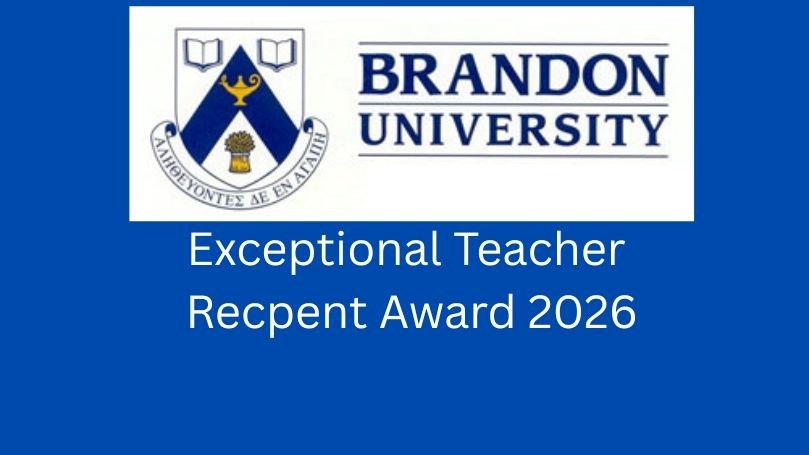 ΑΛΗΘΕΥΟΝΤΕΣ ΔΕ ΕΝ ΑΓΑΠΗ

BRANDON
UNIVERSITY

Exceptional Teacher
Recpent Award 2026